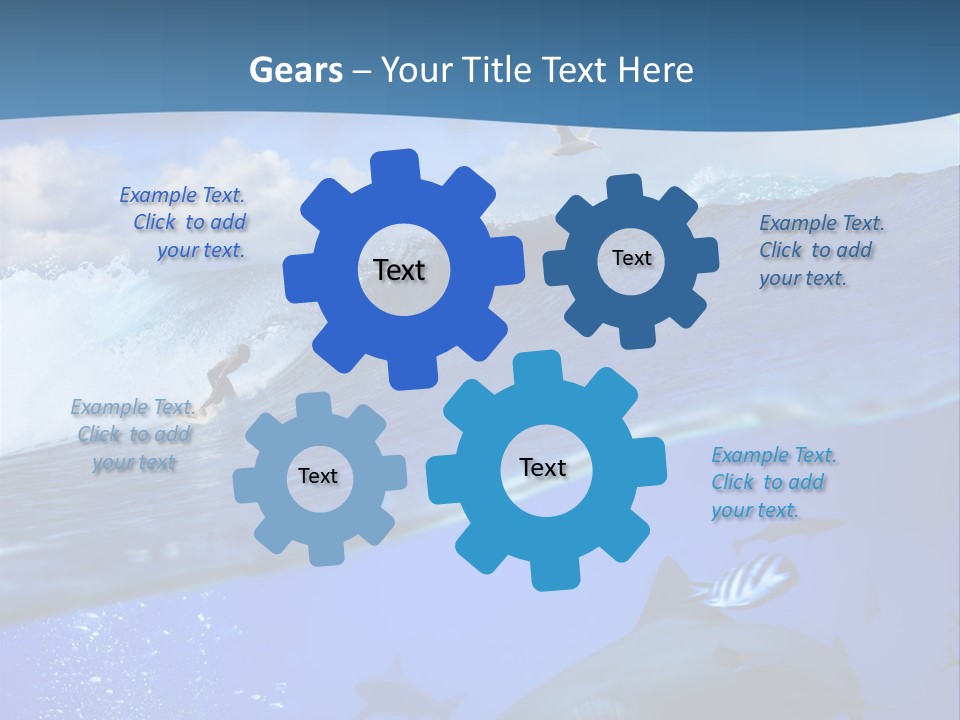 Gears – Your Title Text Here

Example Text. Click to add your text.

Text

Text

Example Text. Click to add your text.

Example Text. Click to add your text

Text

Text

Example Text. Click to add your text.